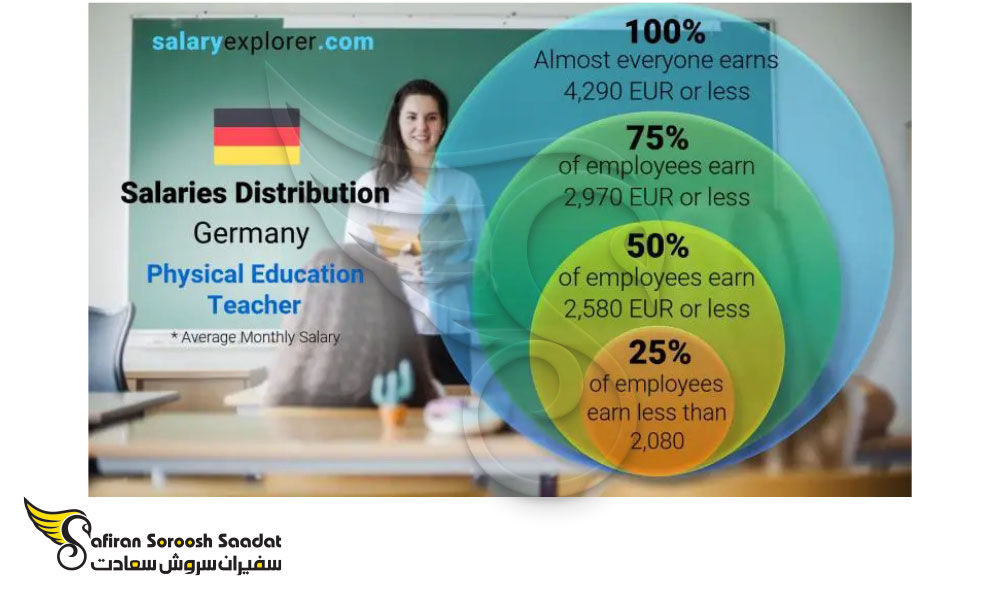 salaryexplorer.com

Salaries Distribution
Germany
Physical Education Teacher
* Average Monthly Salary

100%
Almost everyone earns 4,290 EUR or less

75%
of employees earn 2,970 EUR or less

50%
of employees earn 2,580 EUR or less

25%
of employees earn less than 2,080

Safiran Soroosh Saadat
سفیران سروش سعادت